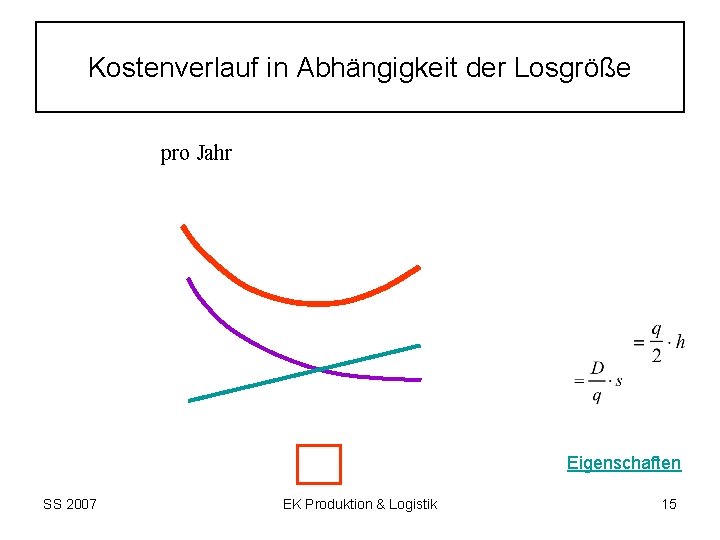 Kostenverlauf in Abhängigkeit der Losgröße

pro Jahr

$= \frac{q}{2} \cdot h$

$= \frac{D}{q} \cdot s$

Eigenschaften

SS 2007

EK Produktion & Logistik

15